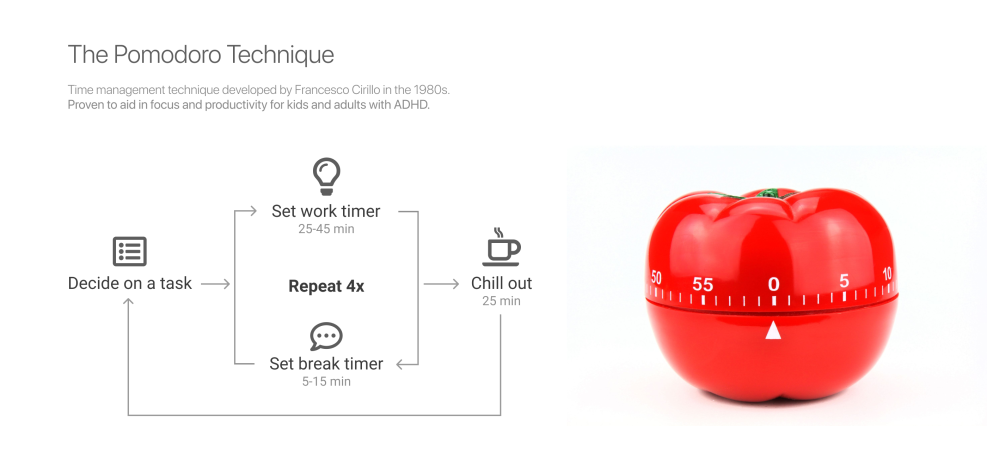 The Pomodoro Technique

Time management technique developed by Francesco Cirillo in the 1980s. Proven to aid in focus and productivity for kids and adults with ADHD.

Decide on a task

Set work timer
25-45 min

Repeat 4x

Set break timer
5-15 min

Chill out
25 min

50 55 0 5 10